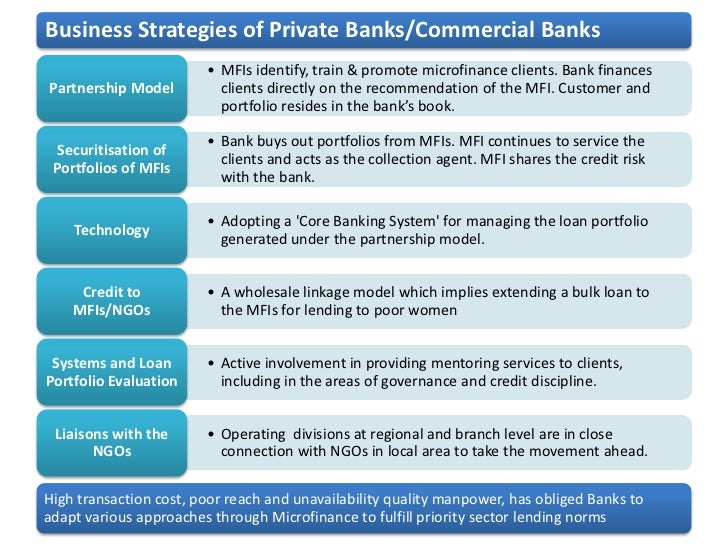 Business Strategies of Private Banks/Commercial Banks

Partnership Model

• MFIs identify, train & promote microfinance clients. Bank finances clients directly on the recommendation of the MFI. Customer and portfolio resides in the bank's book.

Securitisation of Portfolios of MFIs

• Bank buys out portfolios from MFIs. MFI continues to service the clients and acts as the collection agent. MFI shares the credit risk with the bank.

Technology

• Adopting a 'Core Banking System' for managing the loan portfolio generated under the partnership model.

Credit to MFIs/NGOs

• A wholesale linkage model which implies extending a bulk loan to the MFIs for lending to poor women

Systems and Loan Portfolio Evaluation

• Active involvement in providing mentoring services to clients, including in the areas of governance and credit discipline.

Liaisons with the NGOs

• Operating divisions at regional and branch level are in close connection with NGOs in local area to take the movement ahead.

High transaction cost, poor reach and unavailability quality manpower, has obliged Banks to adapt various approaches through Microfinance to fulfill priority sector lending norms